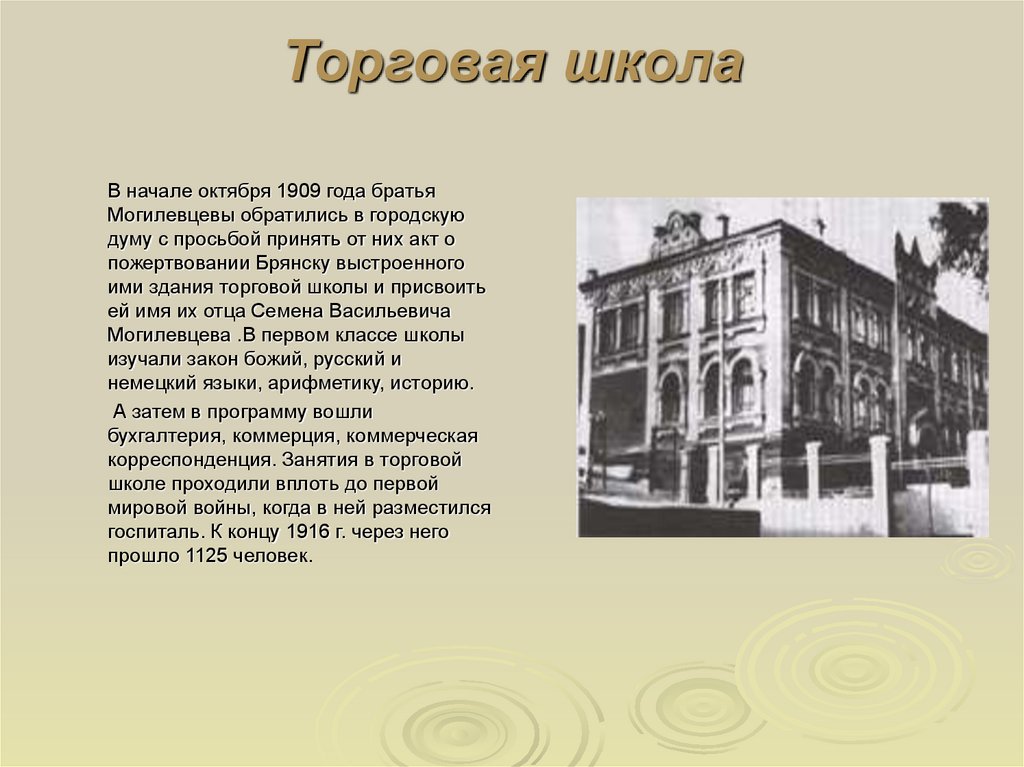 Торговая школа

В начале октября 1909 года братья Могилевцевы обратились в городскую думу с просьбой принять от них акт о пожертвовании Брянску выстроенного ими здания торговой школы и присвоить ей имя их отца Семена Васильевича Могилевцева .В первом классе школы изучали закон божий, русский и немецкий языки, арифметику, историю.

А затем в программу вошли бухгалтерия, коммерция, коммерческая корреспонденция. Занятия в торговой школе проходили вплоть до первой мировой войны, когда в ней разместился госпиталь. К концу 1916 г. через него прошло 1125 человек.